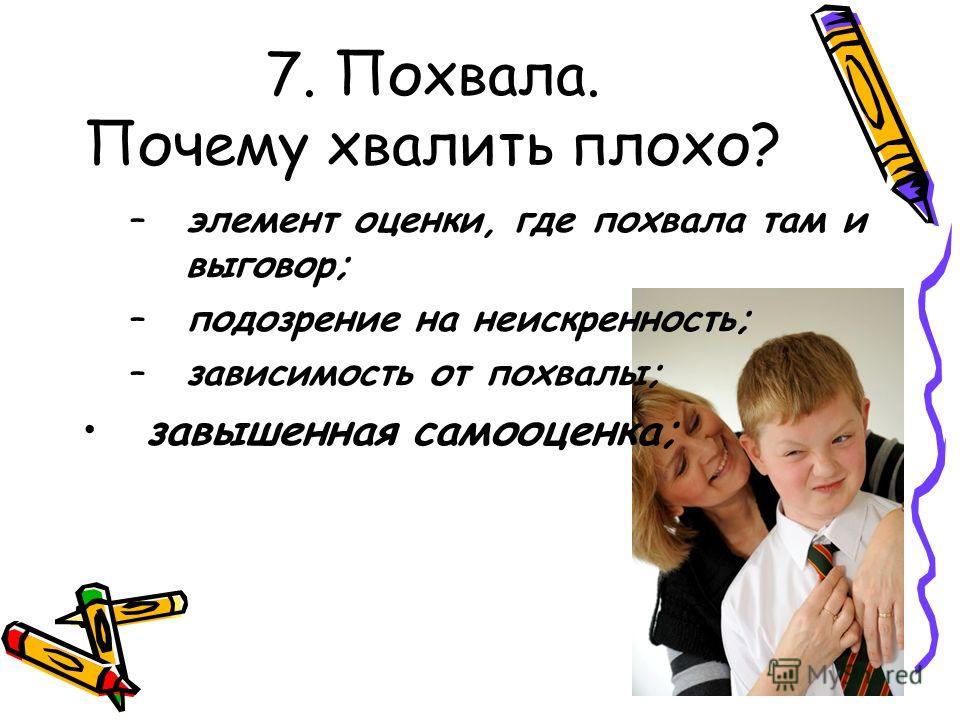 7. Похвала.
Почему хвалить плохо?

– элемент оценки, где похвала там и выговор;

– подозрение на неискренность;

– зависимость от похвалы;

• завышенная самооценка;

MyShared